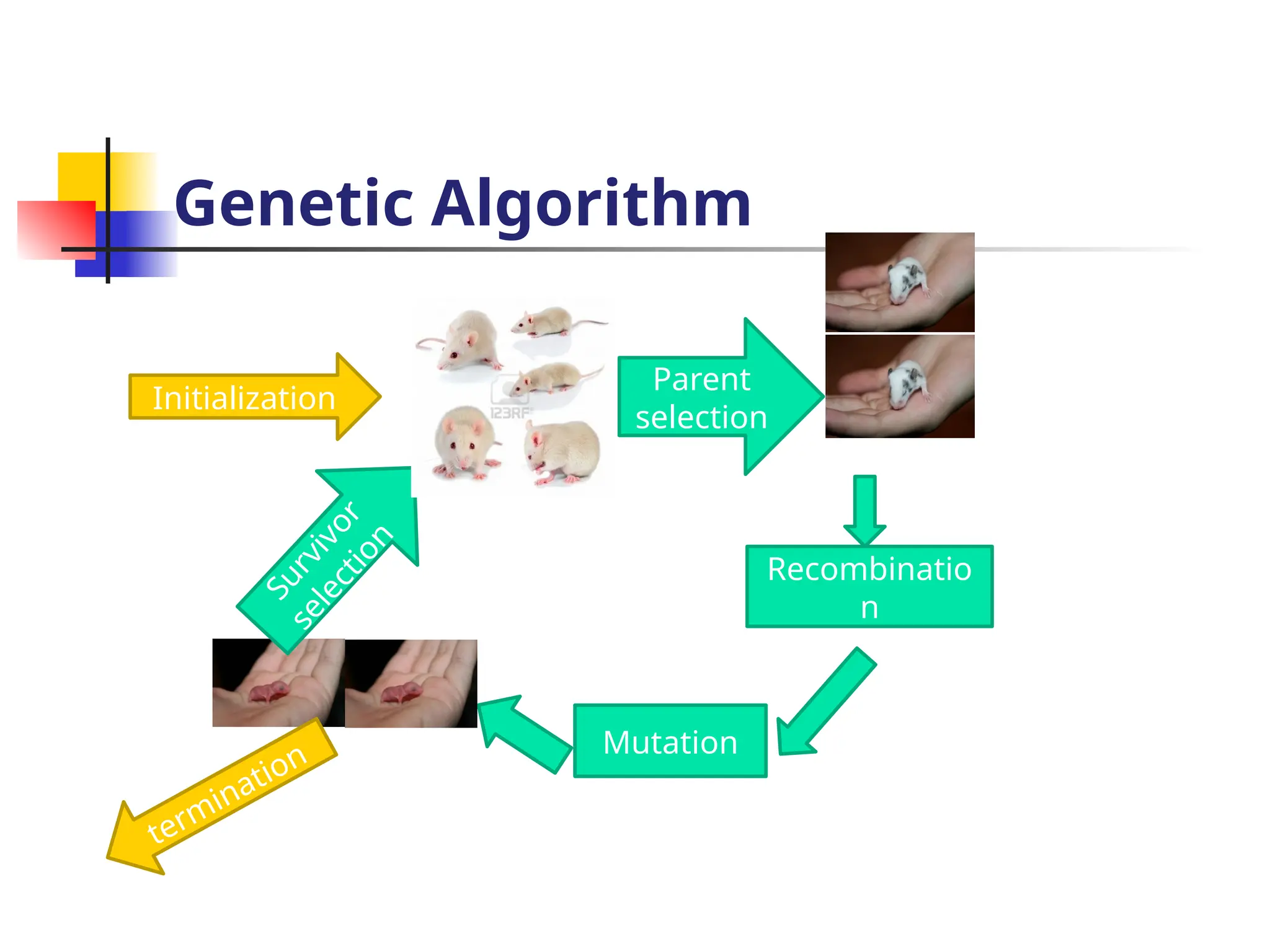 Genetic Algorithm

Initialization

123RF

Parent selection

Recombinatio n

Mutation

Survivor selection

termination